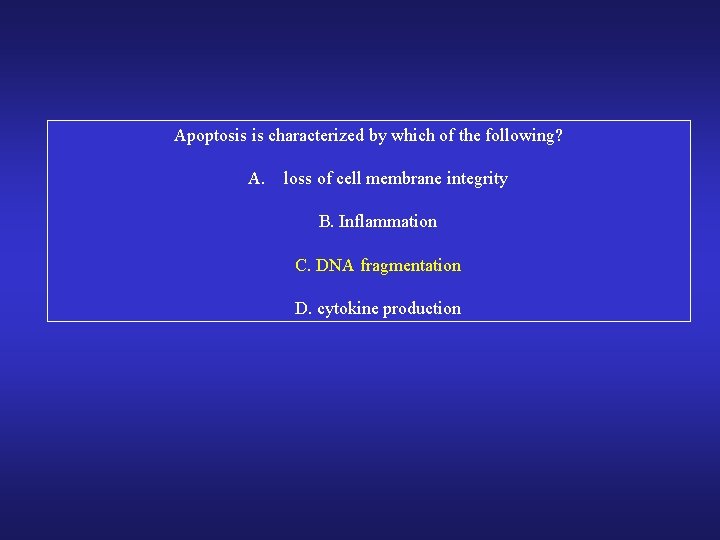 Apoptosis is characterized by which of the following?

A. loss of cell membrane integrity

B. Inflammation

C. DNA fragmentation

D. cytokine production